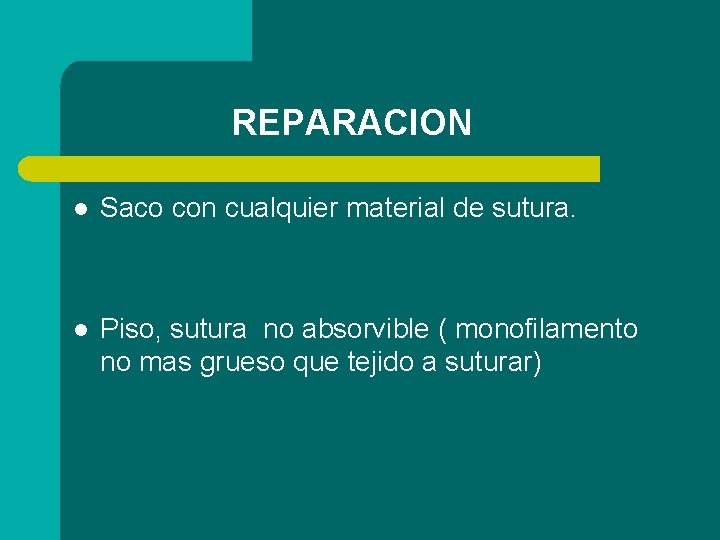 REPARACION

- Saco con cualquier material de sutura.

- Piso, sutura no absorvible ( monofilamento no mas grueso que tejido a suturar)